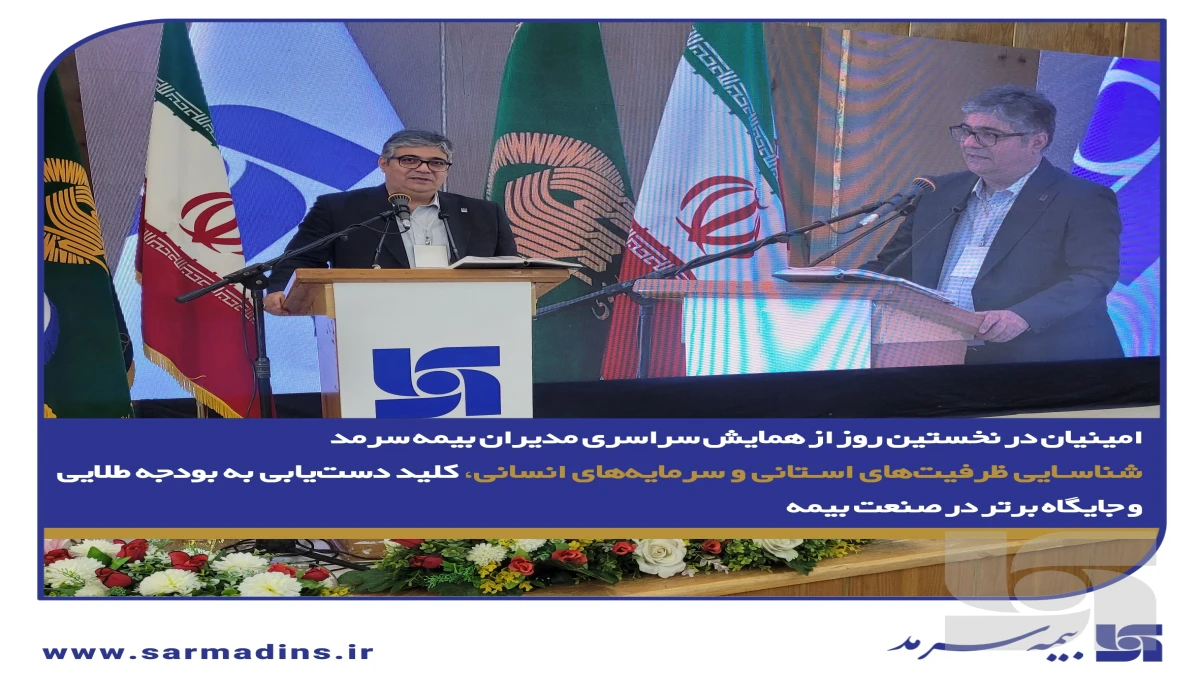 امینیان در نخستین روز از همایش سراسری مدیران بیمه سرمد

شناسایی ظرفیت‌های استانی و سرمایه‌های انسانی، کلید دست‌یابی به بودجه طلایی و جایگاه برتر در صنعت بیمه

www.sarmadins.ir

بیمه سرمد